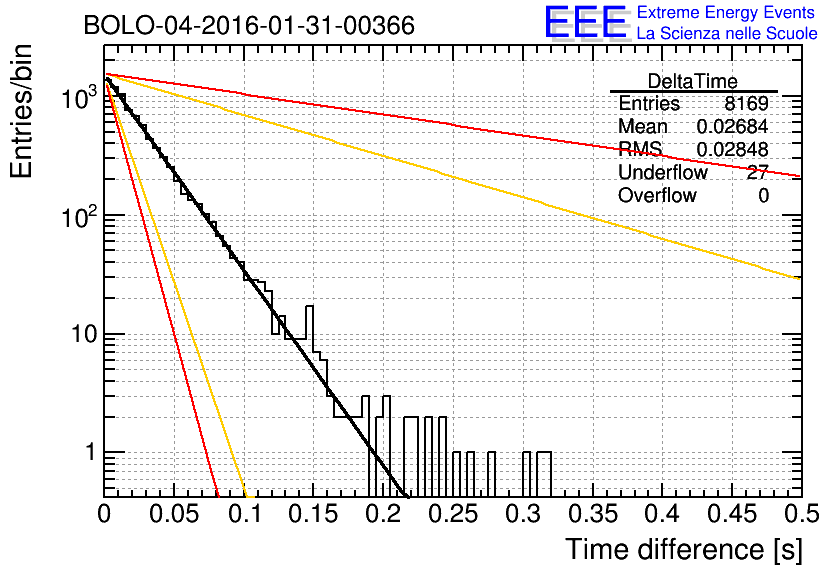 BOLO-04-2016-01-31-00366

EEE Extreme Energy Events
La Scienza nelle Scuole

| DeltaTime | |
|---|---|
| Entries | 8169 |
| Mean | 0.02684 |
| RMS | 0.02848 |
| Underflow | 27 |
| Overflow | 0 |

Entries/bin

$10^3$
$10^2$
10
1

0 0.05 0.1 0.15 0.2 0.25 0.3 0.35 0.4 0.45 0.5

Time difference [s]